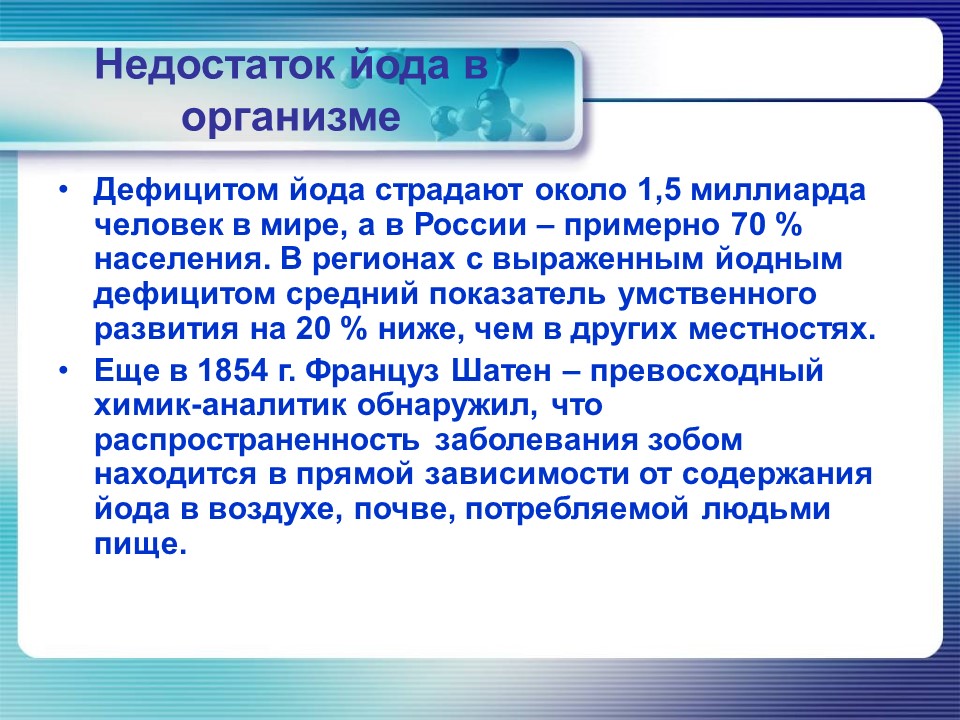 Недостаток йода в организме

• Дефицитом йода страдают около 1,5 миллиарда человек в мире, а в России – примерно 70 % населения. В регионах с выраженным йодным дефицитом средний показатель умственного развития на 20 % ниже, чем в других местностях.

• Еще в 1854 г. Француз Шатен – превосходный химик-аналитик обнаружил, что распространенность заболевания зобом находится в прямой зависимости от содержания йода в воздухе, почве, потребляемой людьми пище.